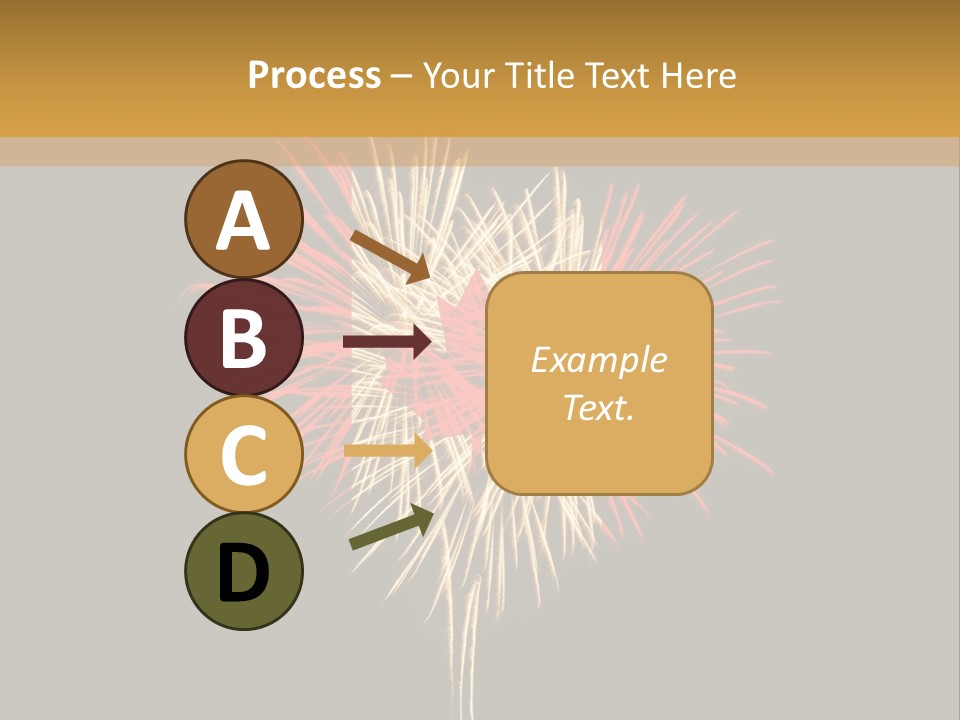 Process – Your Title Text Here

A

B

C

D

Example Text.